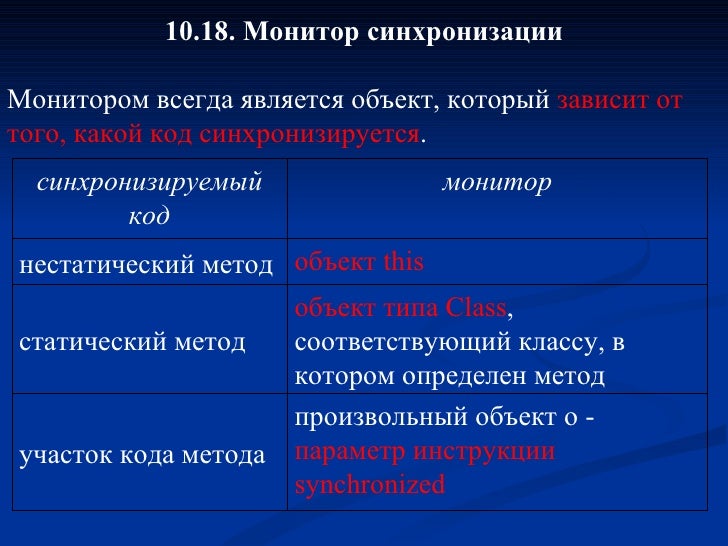 10.18. Монитор синхронизации

Монитором всегда является объект, который зависит от того, какой код синхронизируется.

| синхронизируемый код | монитор |
|---|---|
| нестатический метод | объект this |
| статический метод | объект типа Class, соответствующий классу, в котором определен метод |
| участок кода метода | произвольный объект о - параметр инструкции synchronized |